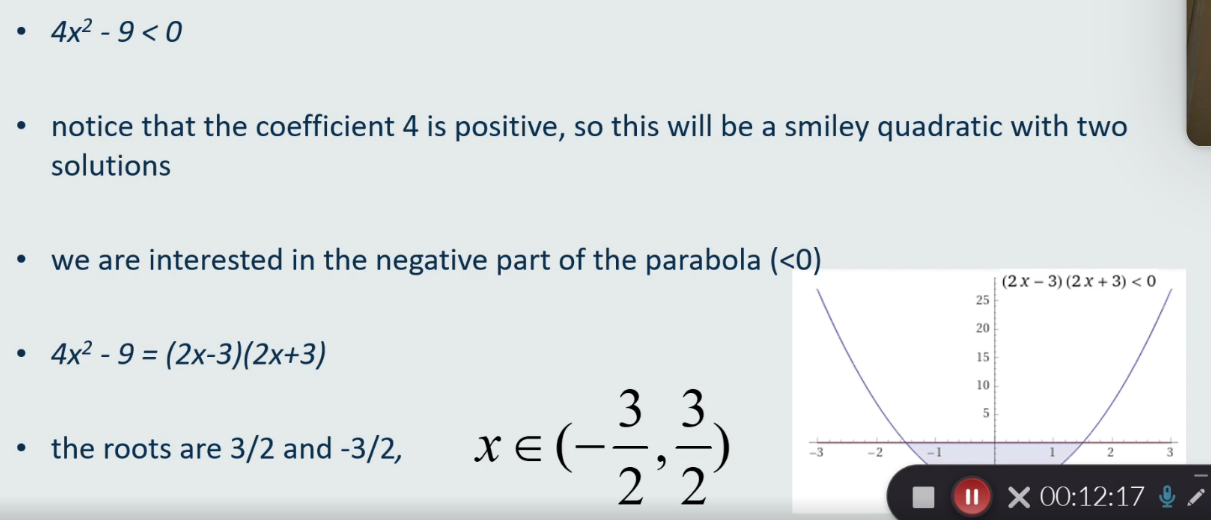 • $4x^2 - 9 < 0$

• notice that the coefficient 4 is positive, so this will be a smiley quadratic with two solutions

• we are interested in the negative part of the parabola (<0)

• $4x^2 - 9 = (2x-3)(2x+3)$

• the roots are 3/2 and -3/2, $x \in (-\frac{3}{2}, \frac{3}{2})$

$(2x-3)(2x+3) < 0$

25
20
15
10
5
-3
-2
-1
1
2
3

00:12:17